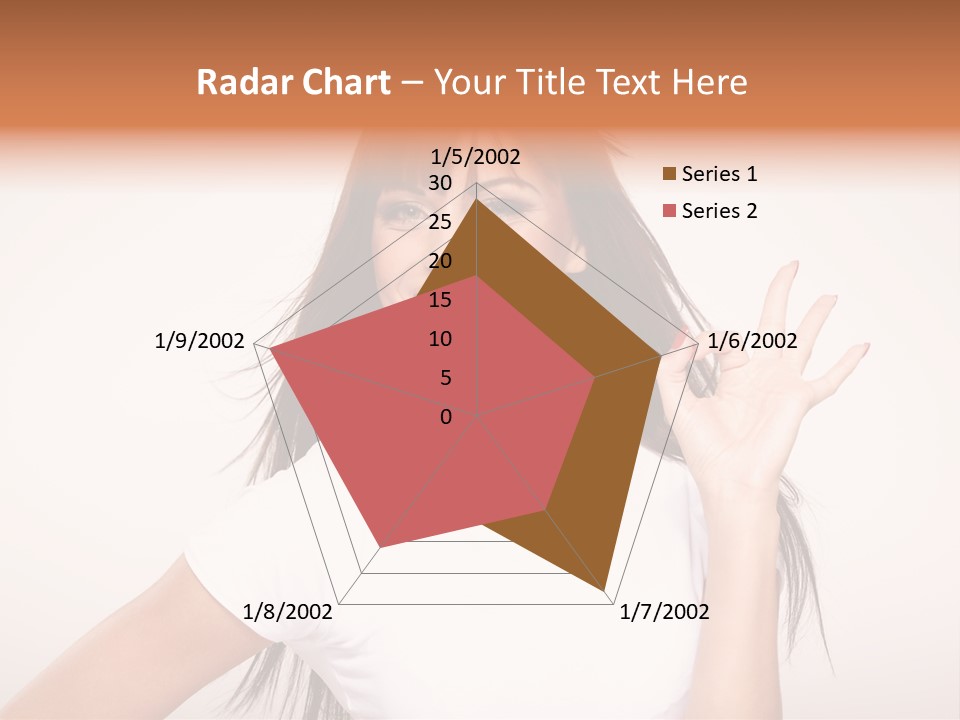 Radar Chart – Your Title Text Here

1/5/2002
30
25
20
15
10
5
0
1/6/2002
1/7/2002
1/8/2002
1/9/2002

Series 1
Series 2